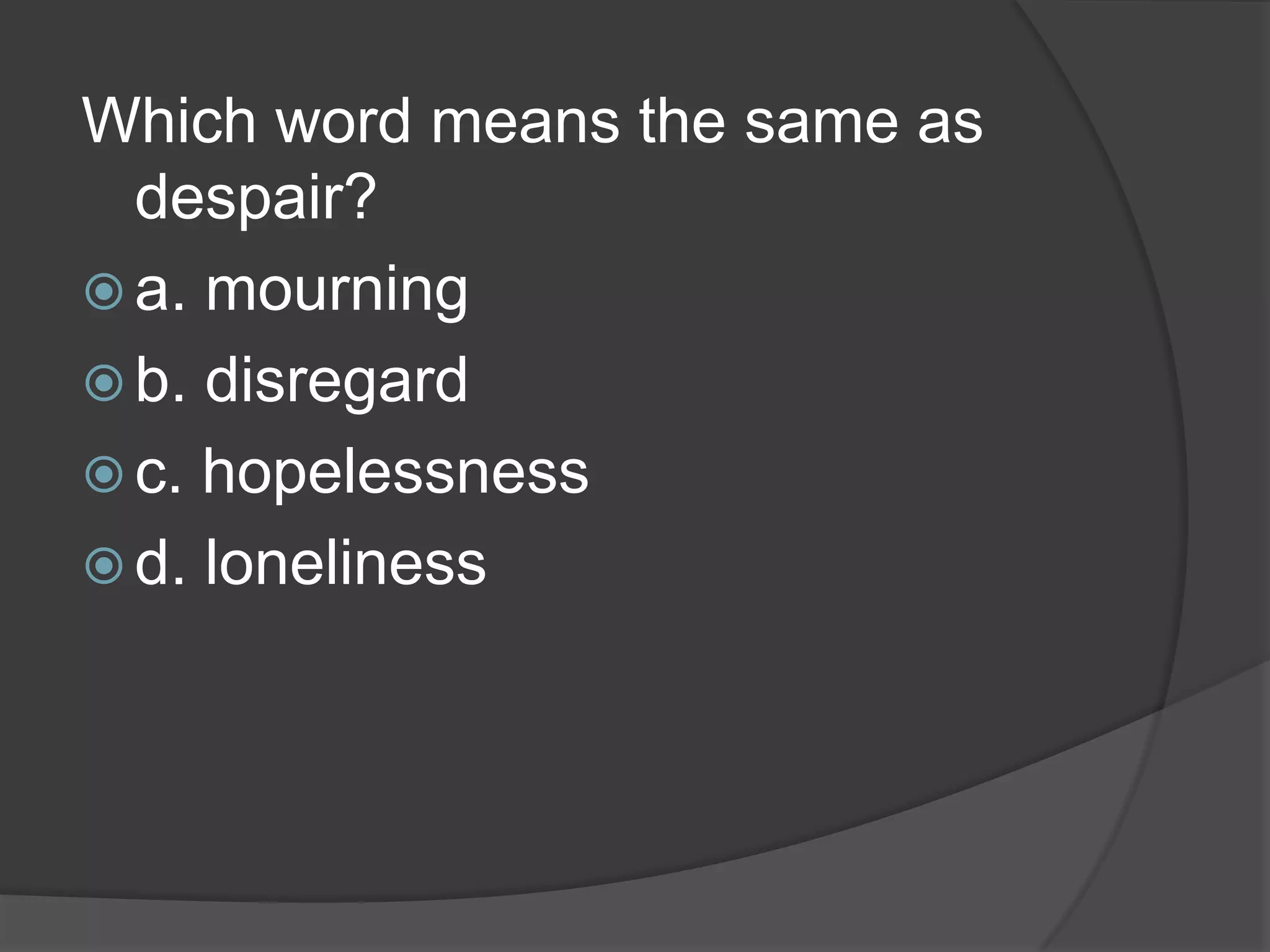 Which word means the same as despair?

a. mourning

b. disregard

c. hopelessness

d. loneliness